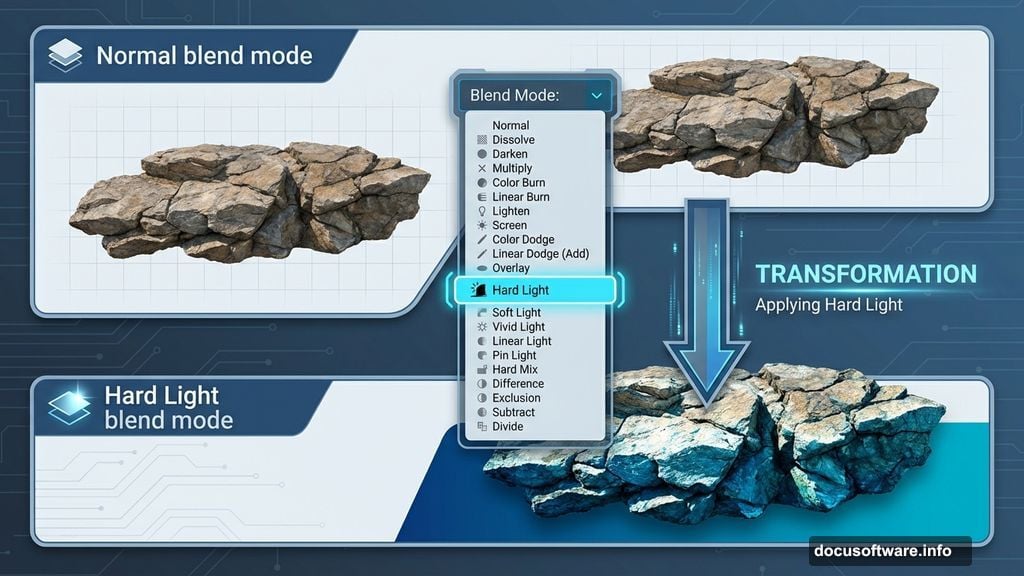 Normal blend mode

Blend Mode:

Normal
Dissolve
Darken
Multiply
Color Burn
Linear Burn
Lighten
Screen
Color Dodge
Linear Dodge (Add)
Overlay
Hard Light
Soft Light
Vivid Light
Linear Light
Pin Light
Hard Mix
Difference
Exclusion
Subtract
Divide

TRANSFORMATION
Applying Hard Light

Hard Light
blend mode

docusoftware.info